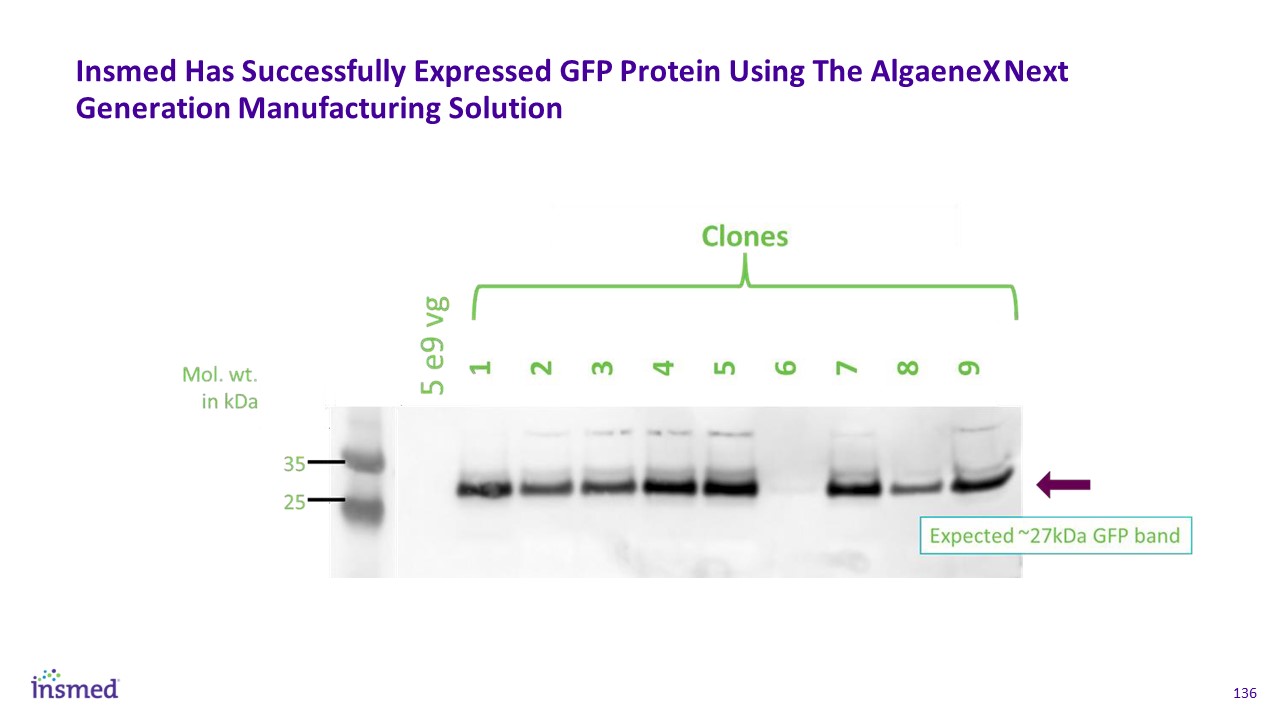 Insmed Has Successfully Expressed GFP Protein Using The AlgaeneX Next Generation Manufacturing Solution

Clones

Mol. wt. in kDa

5 e9 vg

1 2 3 4 5 6 7 8 9

35

25

Expected ~27kDa GFP band

insmed

136